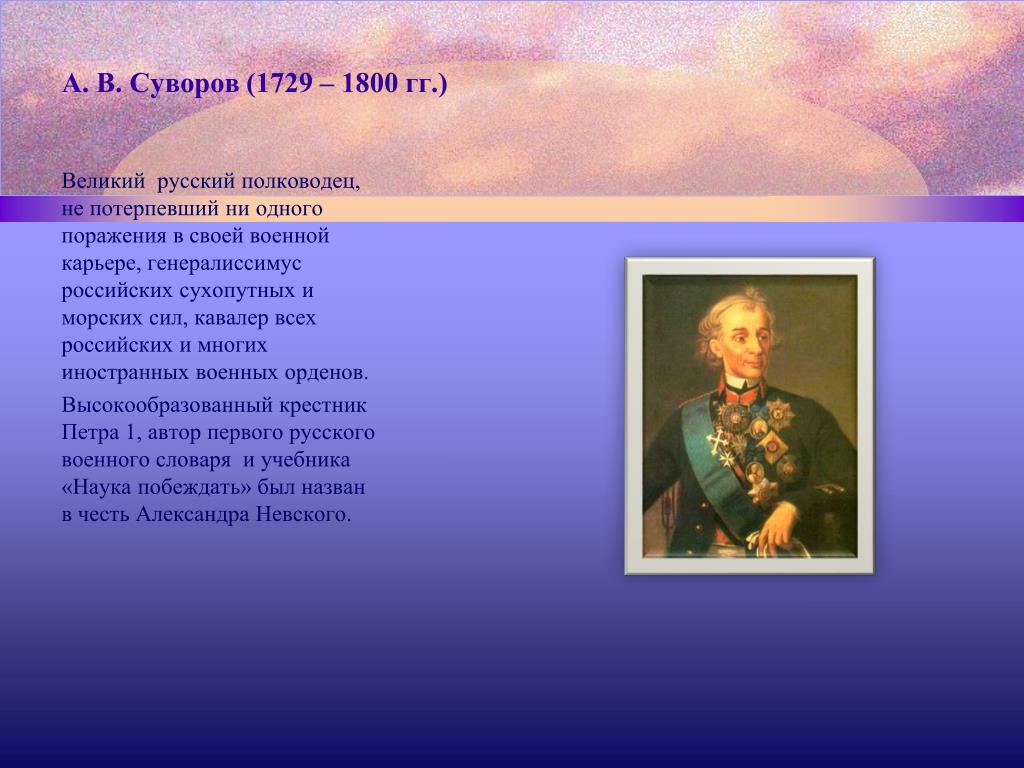 А. В. Суворов (1729 – 1800 гг.)

Великий  русский полководец, не потерпевший ни одного поражения в своей военной карьере, генералиссимус российских сухопутных и морских сил, кавалер всех российских и многих иностранных военных орденов.

Высокообразованный крестник Петра 1, автор первого русского военного словаря  и учебника «Наука побеждать» был назван в честь Александра Невского.